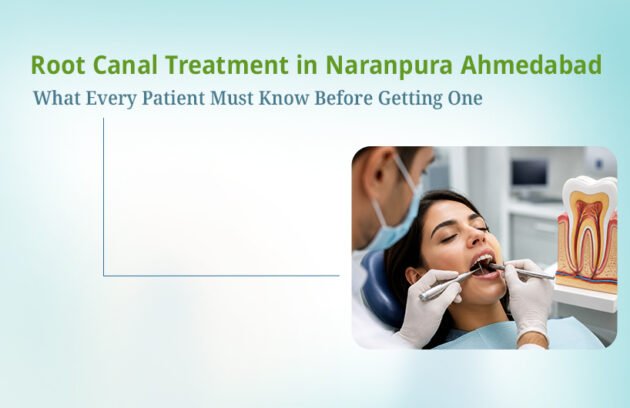 Root Canal Treatment in Naranpura Ahmedabad
What Every Patient Must Know Before Getting One